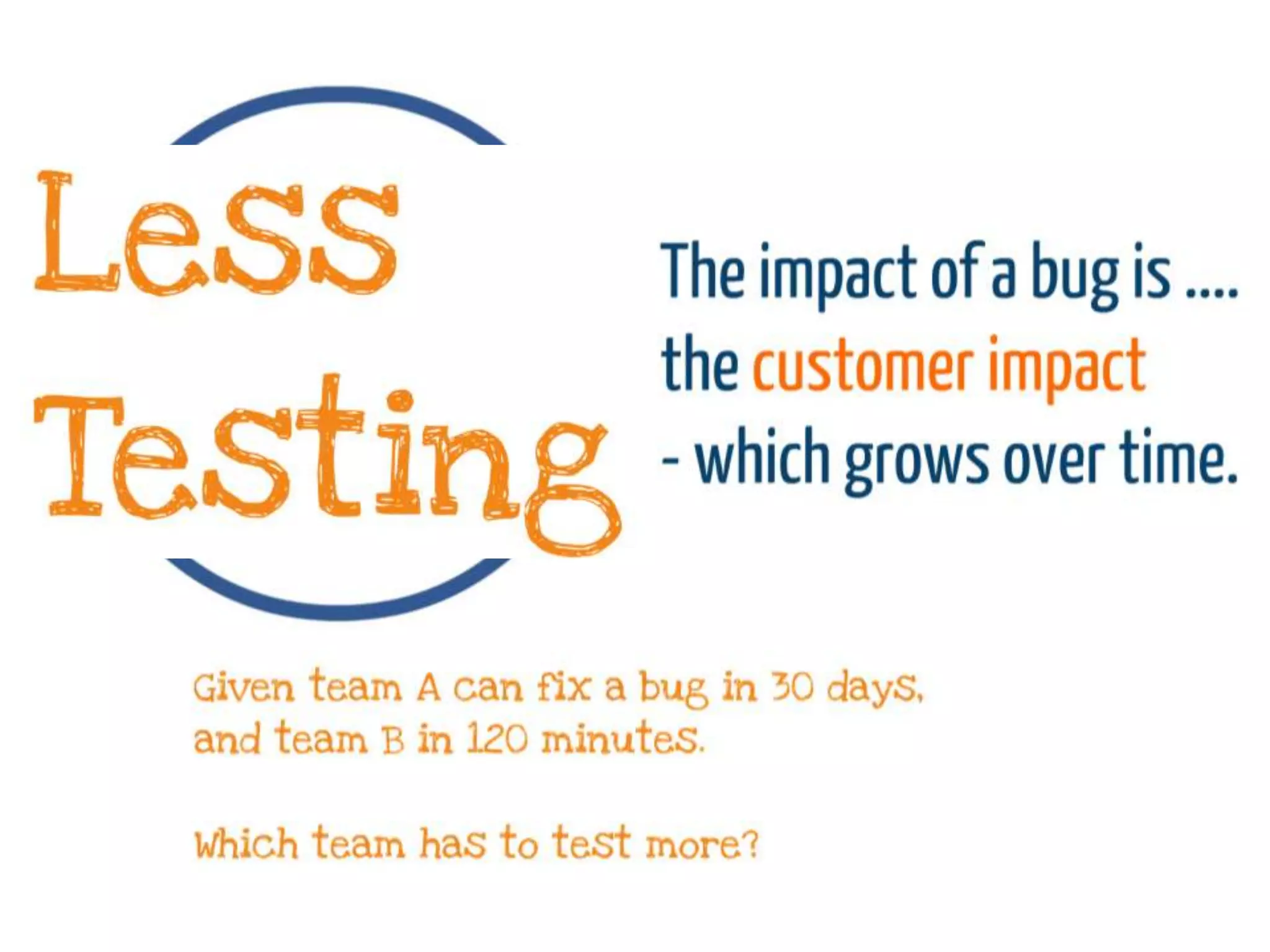 Less Testing

The impact of a bug is ....
the customer impact
- which grows over time.

Given team A can fix a bug in 30 days, and team B in 120 minutes.

Which team has to test more?